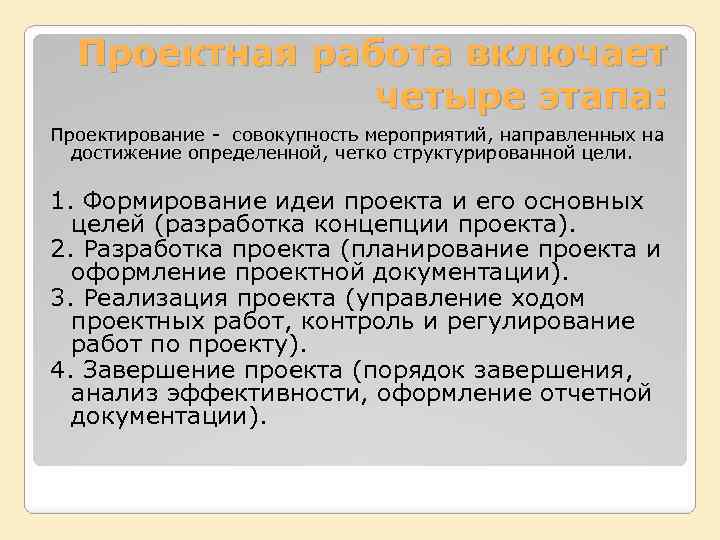 Проектная работа включает четыре этапа:

Проектирование - совокупность мероприятий, направленных на достижение определенной, четко структурированной цели.

1. Формирование идеи проекта и его основных целей (разработка концепции проекта).
2. Разработка проекта (планирование проекта и оформление проектной документации).
3. Реализация проекта (управление ходом проектных работ, контроль и регулирование работ по проекту).
4. Завершение проекта (порядок завершения, анализ эффективности, оформление отчетной документации).